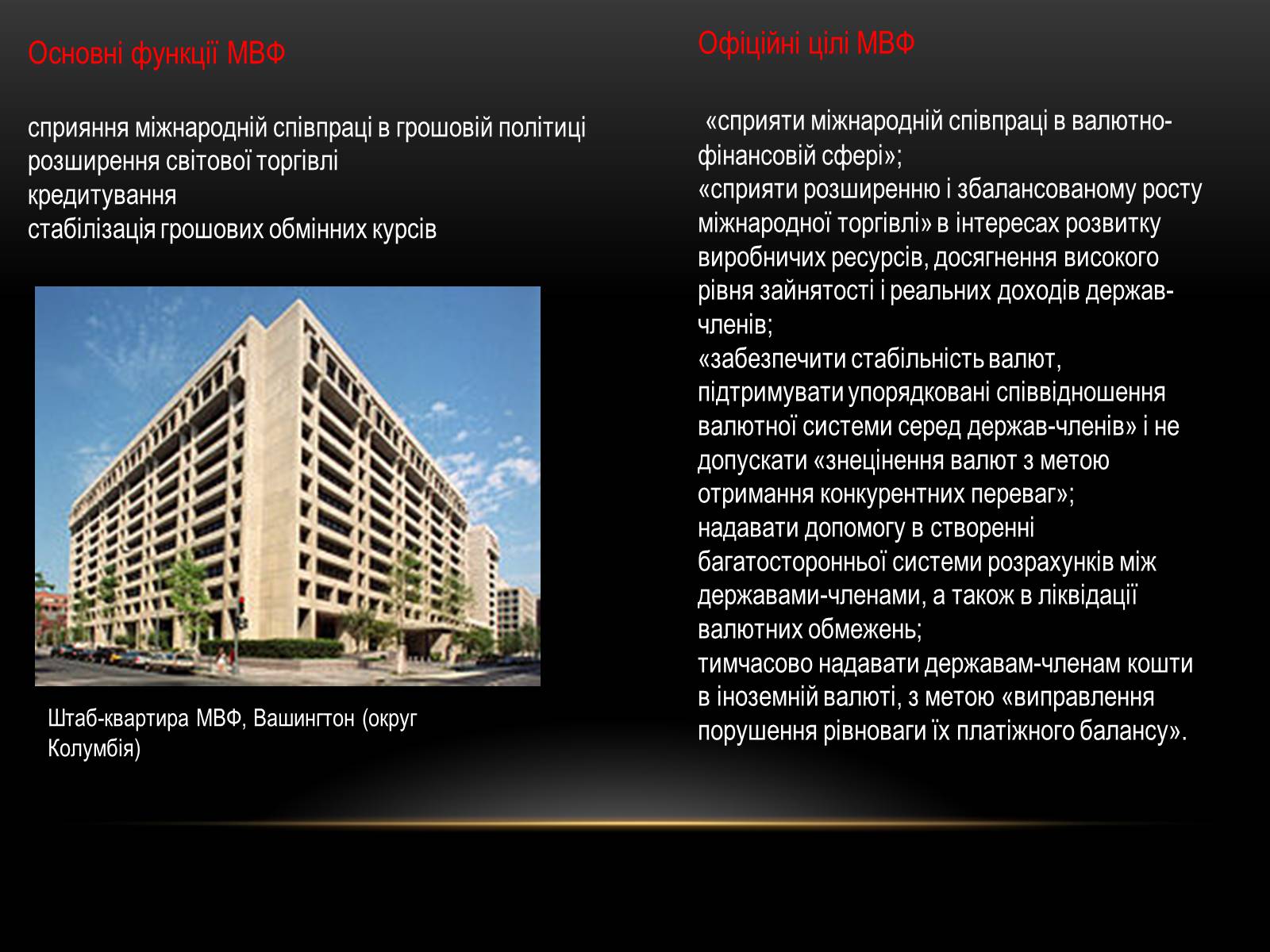 Основні функції МВФ

сприяння міжнародній співпраці в грошовій політиці
розширення світової торгівлі
кредитування
стабілізація грошових обмінних курсів

Штаб-квартира МВФ, Вашингтон (округ Колумбія)

Офіційні цілі МВФ

«сприяти міжнародній співпраці в валютно-фінансовій сфері»;
«сприяти розширенню і збалансованому росту міжнародної торгівлі» в інтересах розвитку виробничих ресурсів, досягнення високого рівня зайнятості і реальних доходів держав-членів;
«забезпечити стабільність валют, підтримувати упорядковані співвідношення валютної системи серед держав-членів» і не допускати «знецінення валют з метою отримання конкурентних переваг»;
надавати допомогу в створенні багатосторонньої системи розрахунків між державами-членами, а також в ліквідації валютних обмежень;
тимчасово надавати державам-членам кошти в іноземній валюті, з метою «виправлення порушення рівноваги їх платіжного балансу».